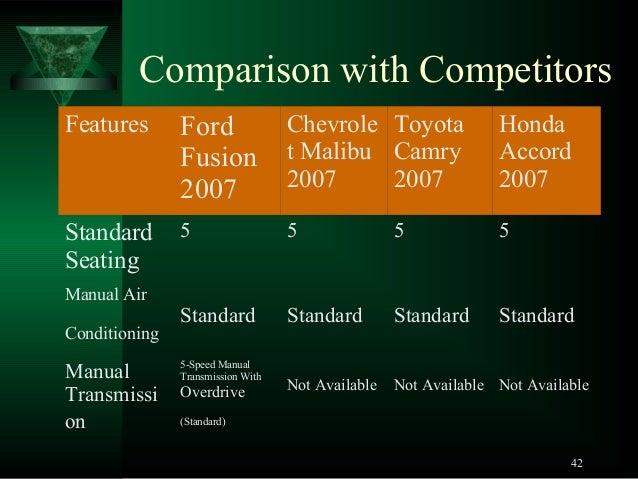 Comparison with Competitors

| Features | Ford Fusion 2007 | Chevrolet Malibu 2007 | Toyota Camry 2007 | Honda Accord 2007 |
|---|---|---|---|---|
| Standard Seating | 5 | 5 | 5 | 5 |
| Manual Air Conditioning | Standard | Standard | Standard | Standard |
| Manual Transmission | 5-Speed Manual Transmission With Overdrive (Standard) | Not Available | Not Available | Not Available |

42